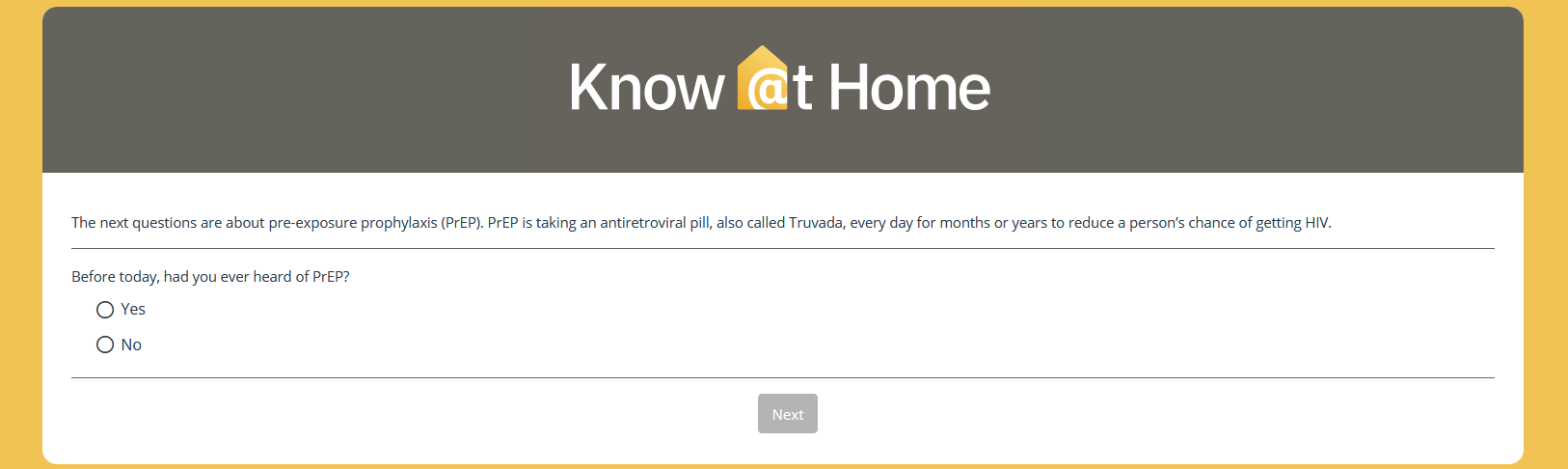 Know @t Home

The next questions are about pre-exposure prophylaxis (PrEP). PrEP is taking an antiretroviral pill, also called Truvada, every day for months or years to reduce a person's chance of getting HIV.

Before today, had you ever heard of PrEP?

Yes

No

Next